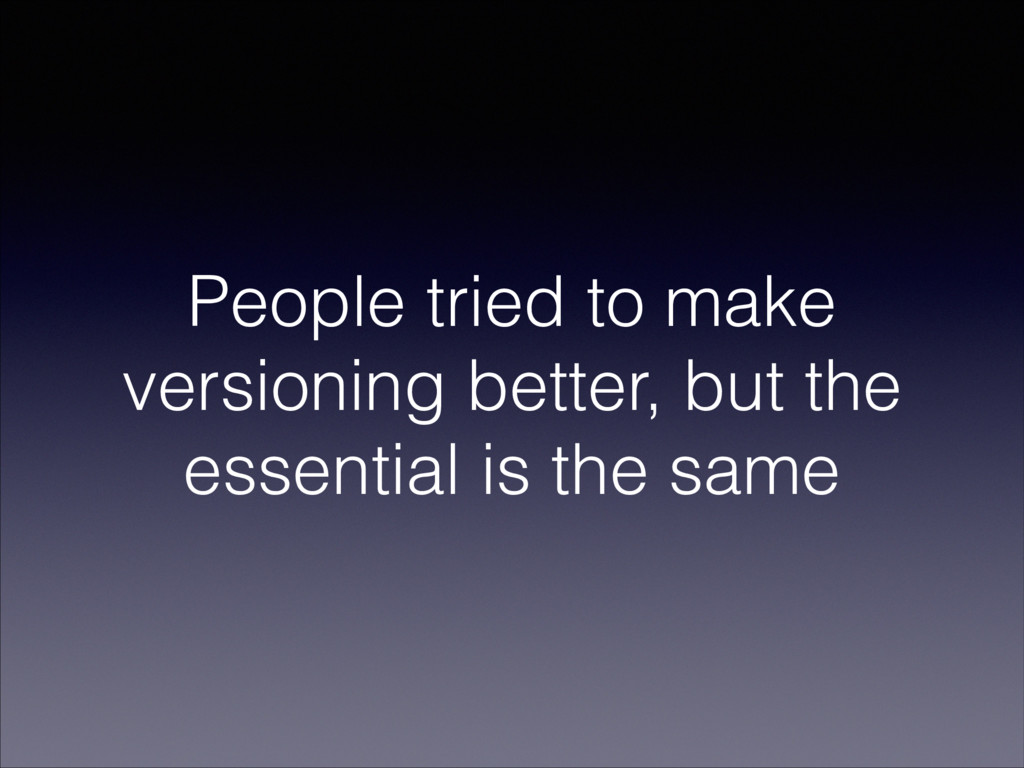 People tried to make versioning better, but the essential is the same